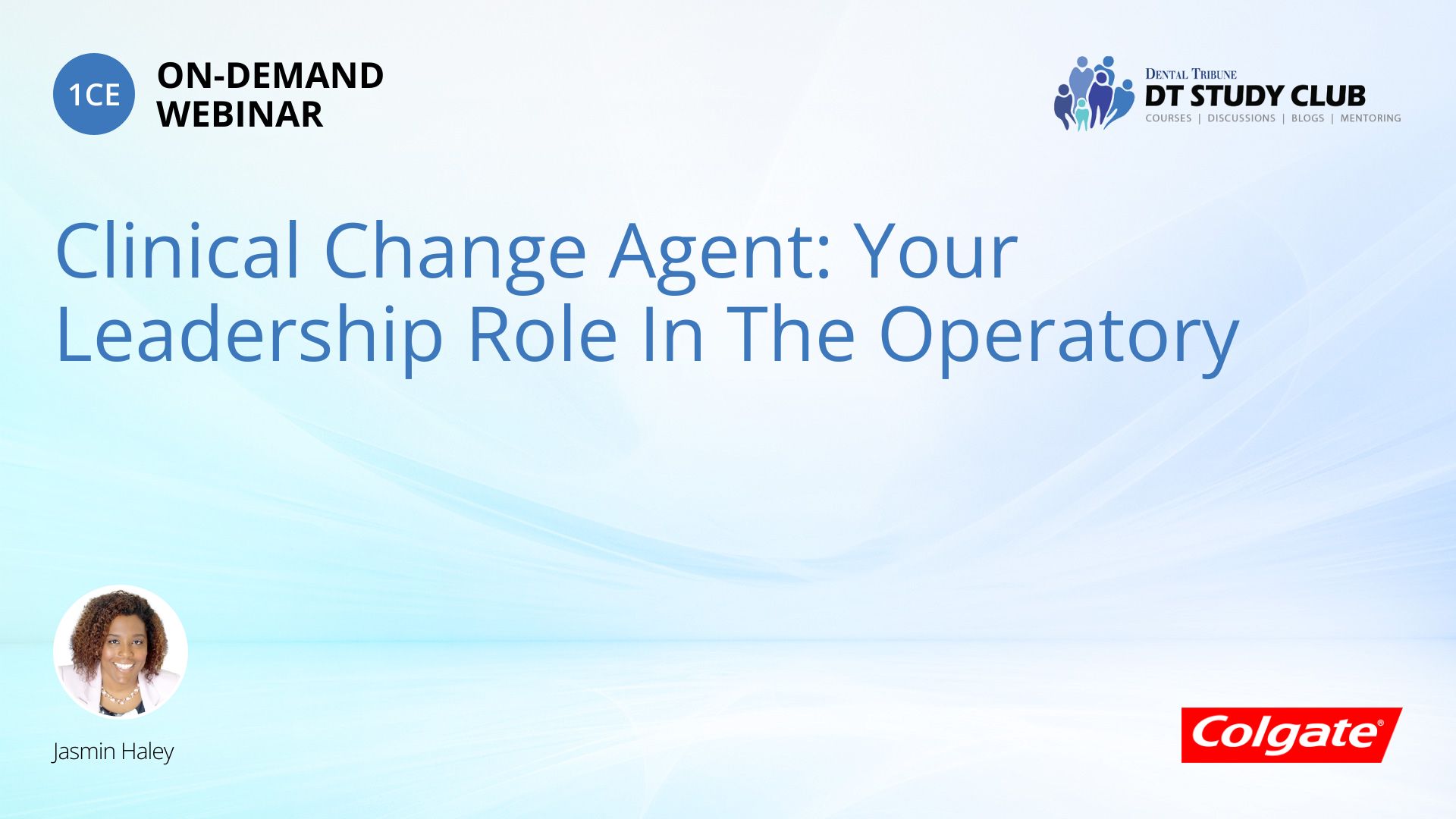 1CE ON-DEMAND WEBINAR

DENTAL TRIBUNE
DT STUDY CLUB
COURSES | DISCUSSIONS | BLOGS | MENTORING

Clinical Change Agent: Your Leadership Role In The Operatory

Jasmin Haley

Colgate®